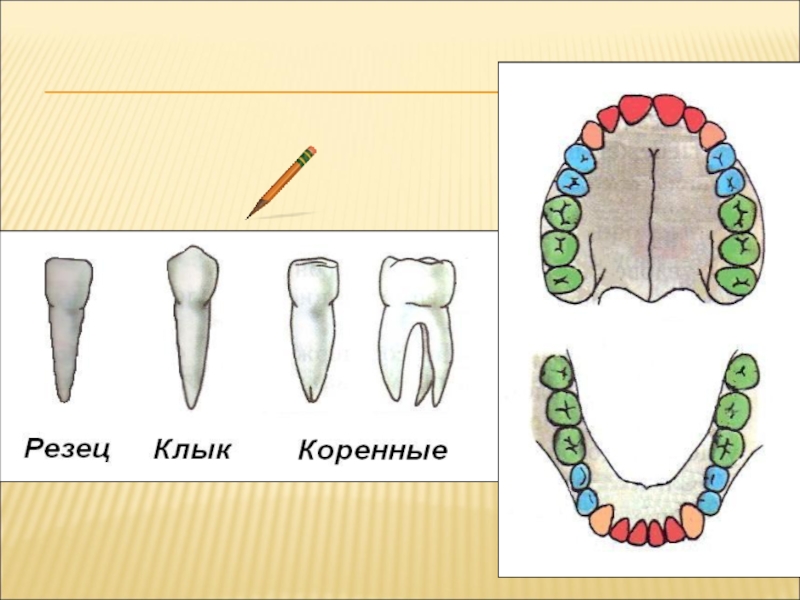 Резец Клык Коренные